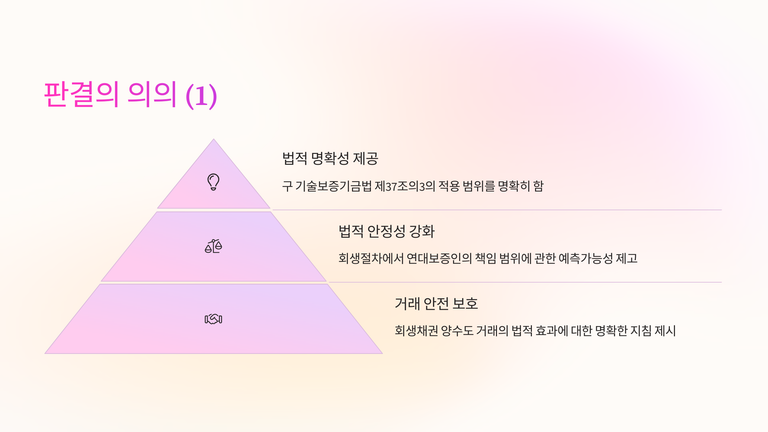 판결의 의의 (1)

법적 명확성 제공

구 기술보증기금법 제37조의3의 적용 범위를 명확히 함

법적 안정성 강화

회생절차에서 연대보증인의 책임 범위에 관한 예측가능성 제고

거래 안전 보호

회생채권 양수도 거래의 법적 효과에 대한 명확한 지침 제시